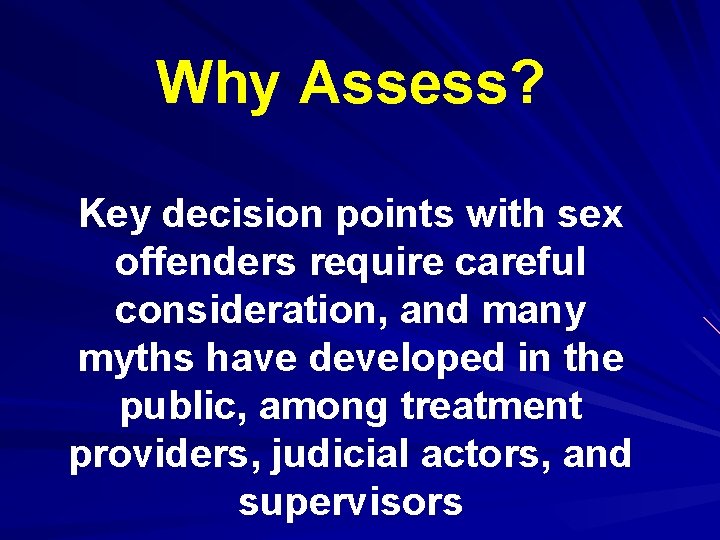 Why Assess?

Key decision points with sex offenders require careful consideration, and many myths have developed in the public, among treatment providers, judicial actors, and supervisors